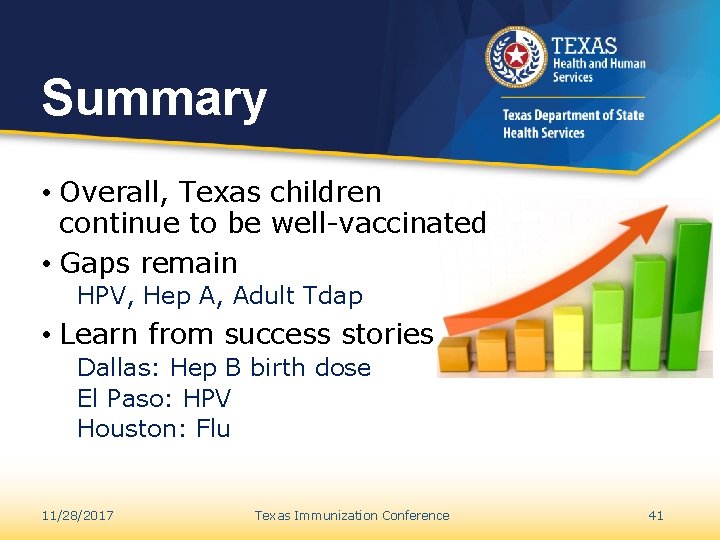 Summary

TEXAS
Health and Human Services

Texas Department of State Health Services

• Overall, Texas children continue to be well-vaccinated

• Gaps remain

HPV, Hep A, Adult Tdap

• Learn from success stories

Dallas: Hep B birth dose

El Paso: HPV

Houston: Flu

11/28/2017 Texas Immunization Conference 41